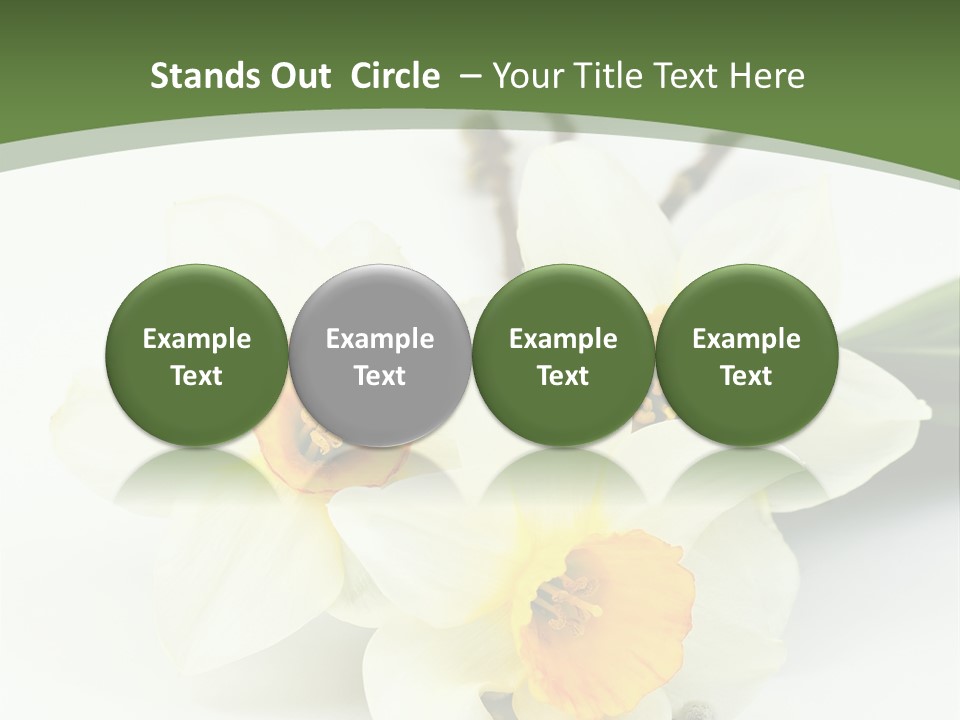 Stands Out Circle – Your Title Text Here

Example Text

Example Text

Example Text

Example Text